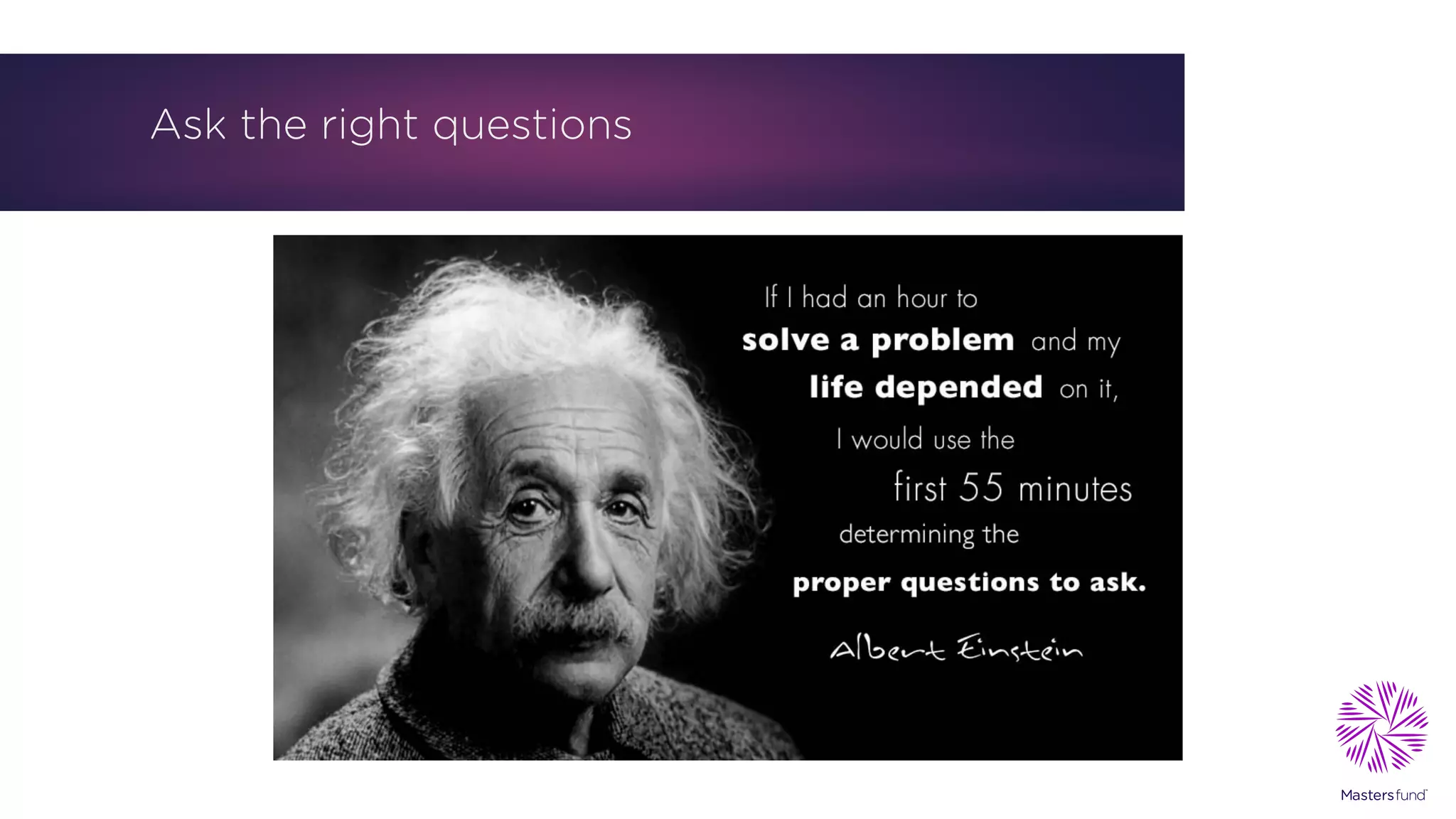 Ask the right questions

If I had an hour to solve a problem and my life depended on it, I would use the first 55 minutes determining the proper questions to ask.

Albert Einstein

Mastersfund